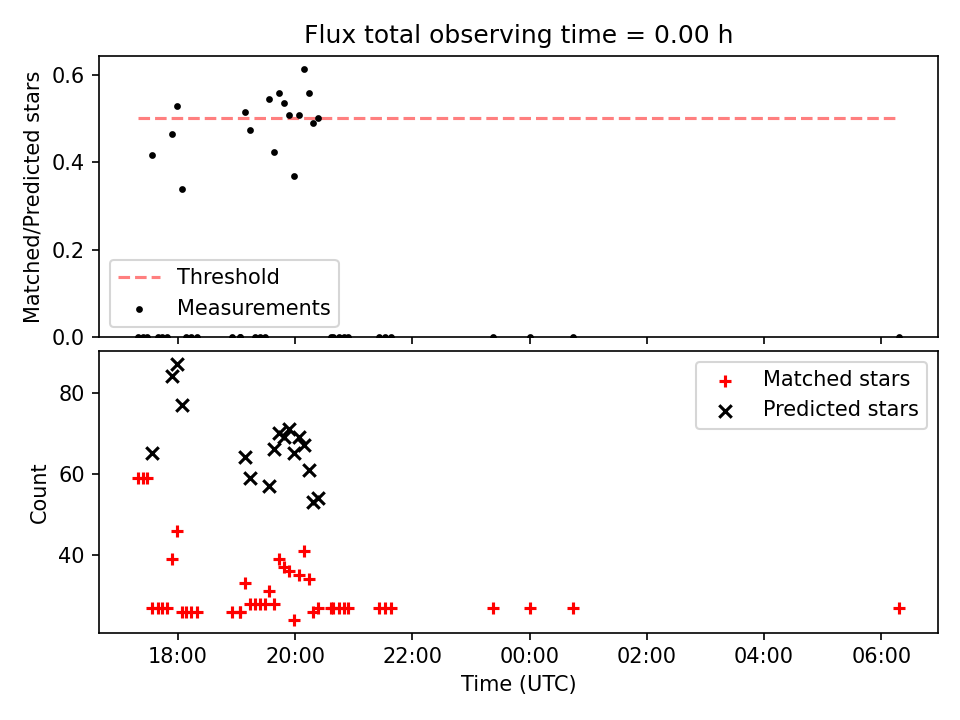 Flux total observing time = 0.00 h

Matched/Predicted stars

0.6
0.4
0.2
0.0

Threshold
Measurements

Count

80
60
40

Matched stars
Predicted stars

18:00
20:00
22:00
00:00
02:00
04:00
06:00

Time (UTC)